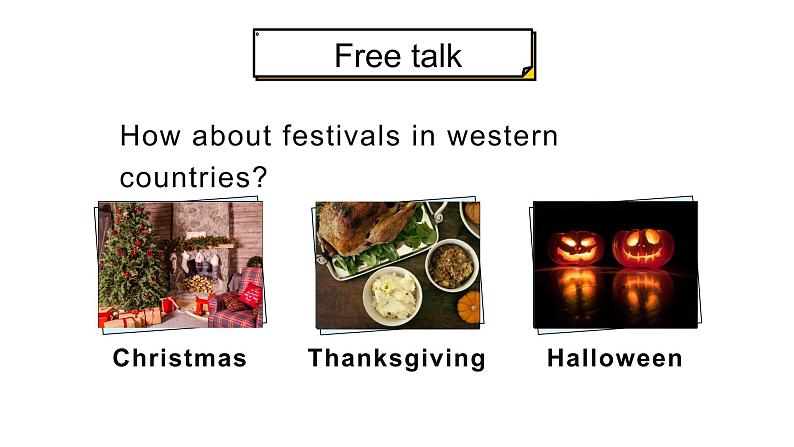 Free talk

How about festivals in western countries?

Christmas

Thanksgiving

Halloween